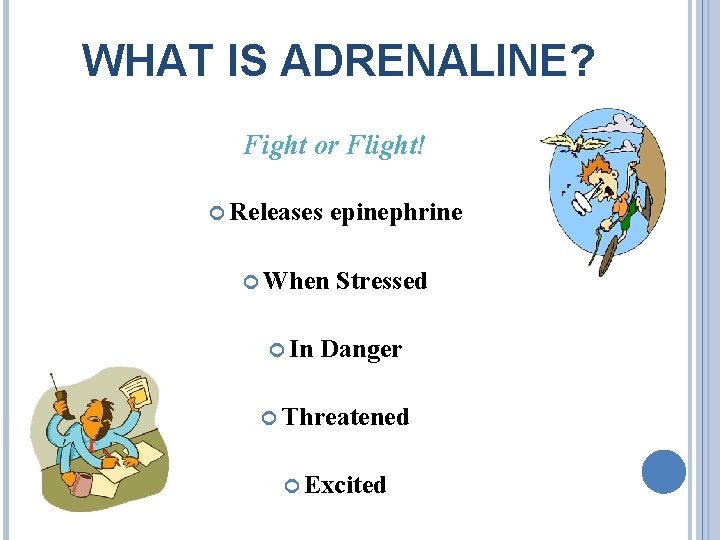 WHAT IS ADRENALINE?

Fight or Flight!

Releases epinephrine

When Stressed

In Danger

Threatened

Excited